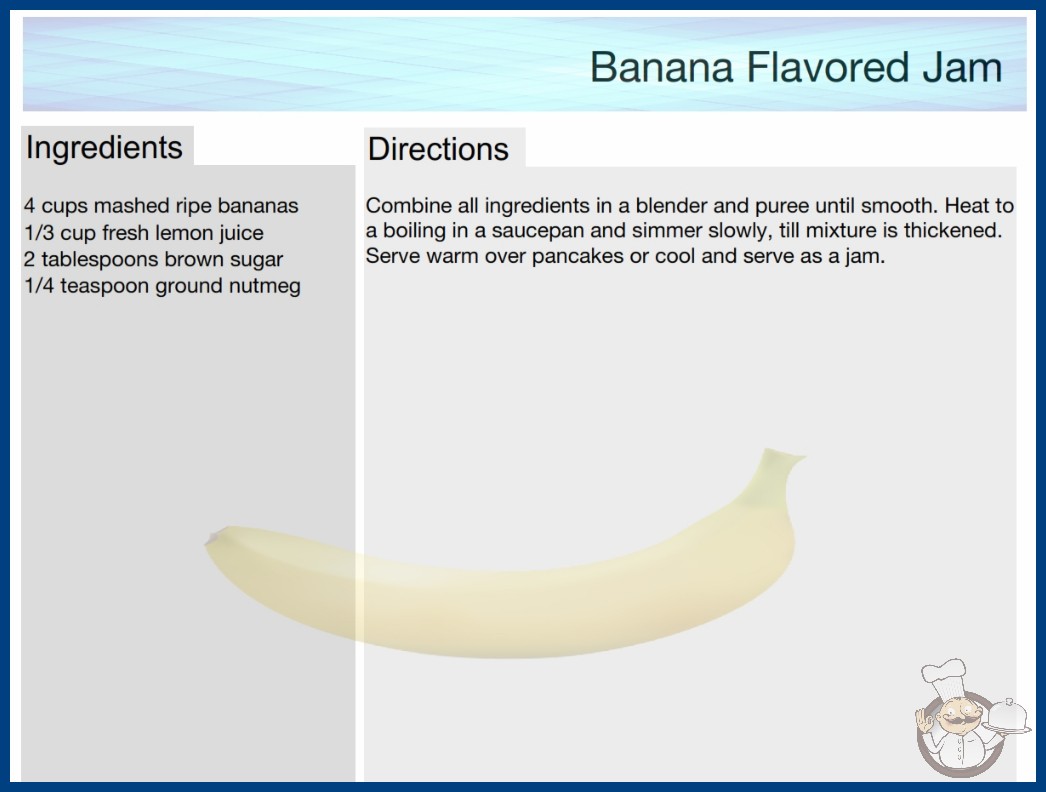 Banana Flavored Jam

Ingredients

4 cups mashed ripe bananas
1/3 cup fresh lemon juice
2 tablespoons brown sugar
1/4 teaspoon ground nutmeg

Directions

Combine all ingredients in a blender and puree until smooth. Heat to a boiling in a saucepan and simmer slowly, till mixture is thickened. Serve warm over pancakes or cool and serve as a jam.